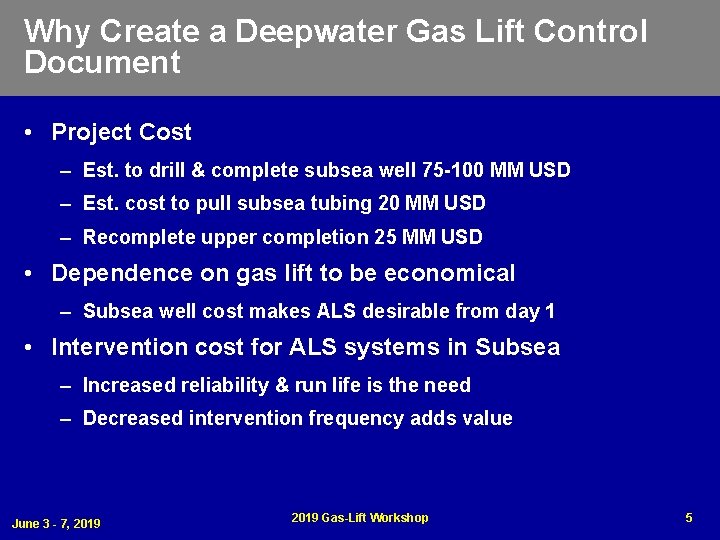 Why Create a Deepwater Gas Lift Control Document

• Project Cost
– Est. to drill & complete subsea well 75-100 MM USD
– Est. cost to pull subsea tubing 20 MM USD
– Recomplete upper completion 25 MM USD
• Dependence on gas lift to be economical
– Subsea well cost makes ALS desirable from day 1
• Intervention cost for ALS systems in Subsea
– Increased reliability & run life is the need
– Decreased intervention frequency adds value

June 3 - 7, 2019
2019 Gas-Lift Workshop
5